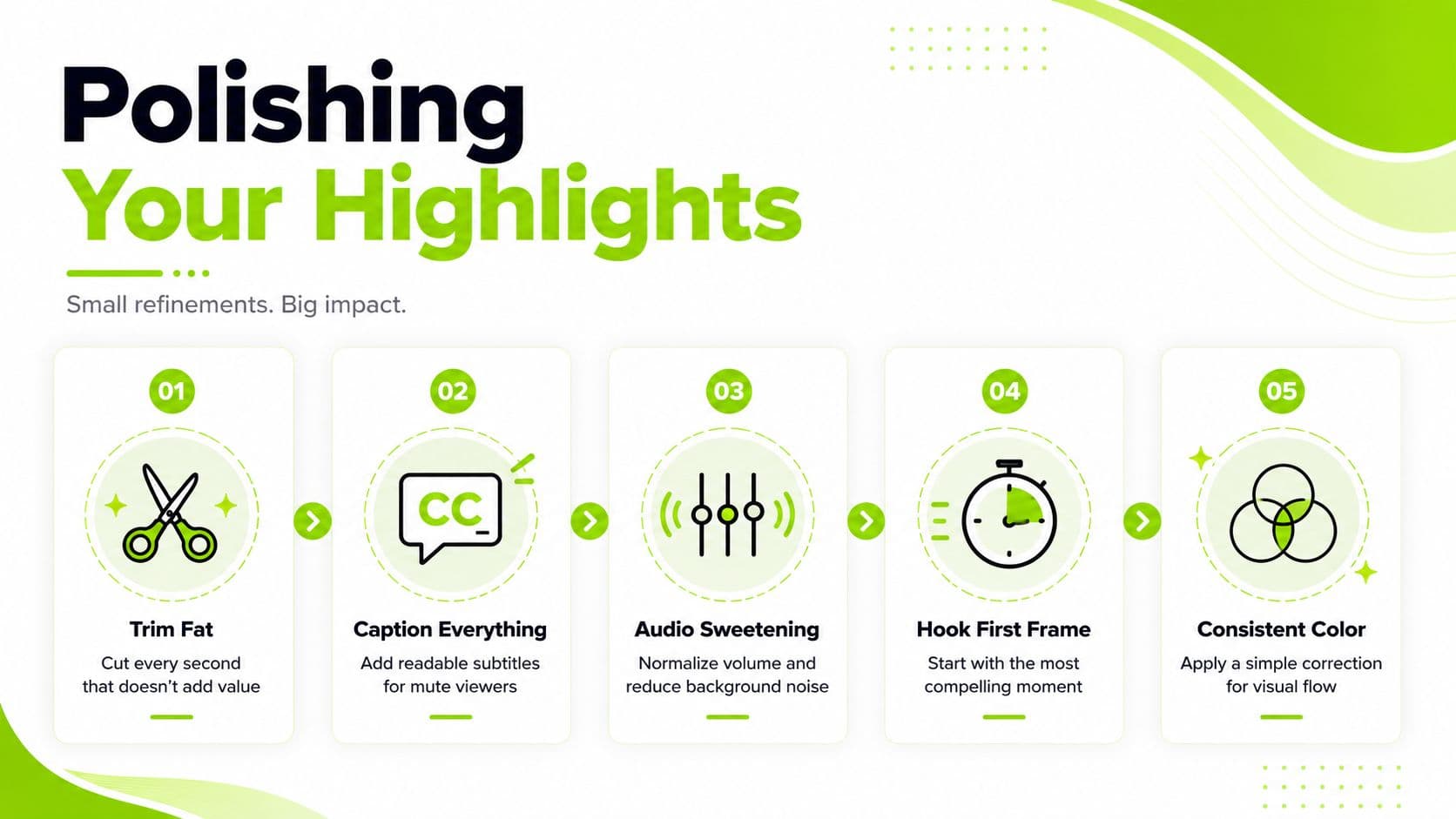 Polishing
Your Highlights

Small refinements. Big impact.

01
Trim Fat
Cut every second that doesn't add value

02
CC
Caption Everything
Add readable subtitles for mute viewers

03
Audio Sweetening
Normalize volume and reduce background noise

04
Hook First Frame
Start with the most compelling moment

05
Consistent Color
Apply a simple correction for visual flow